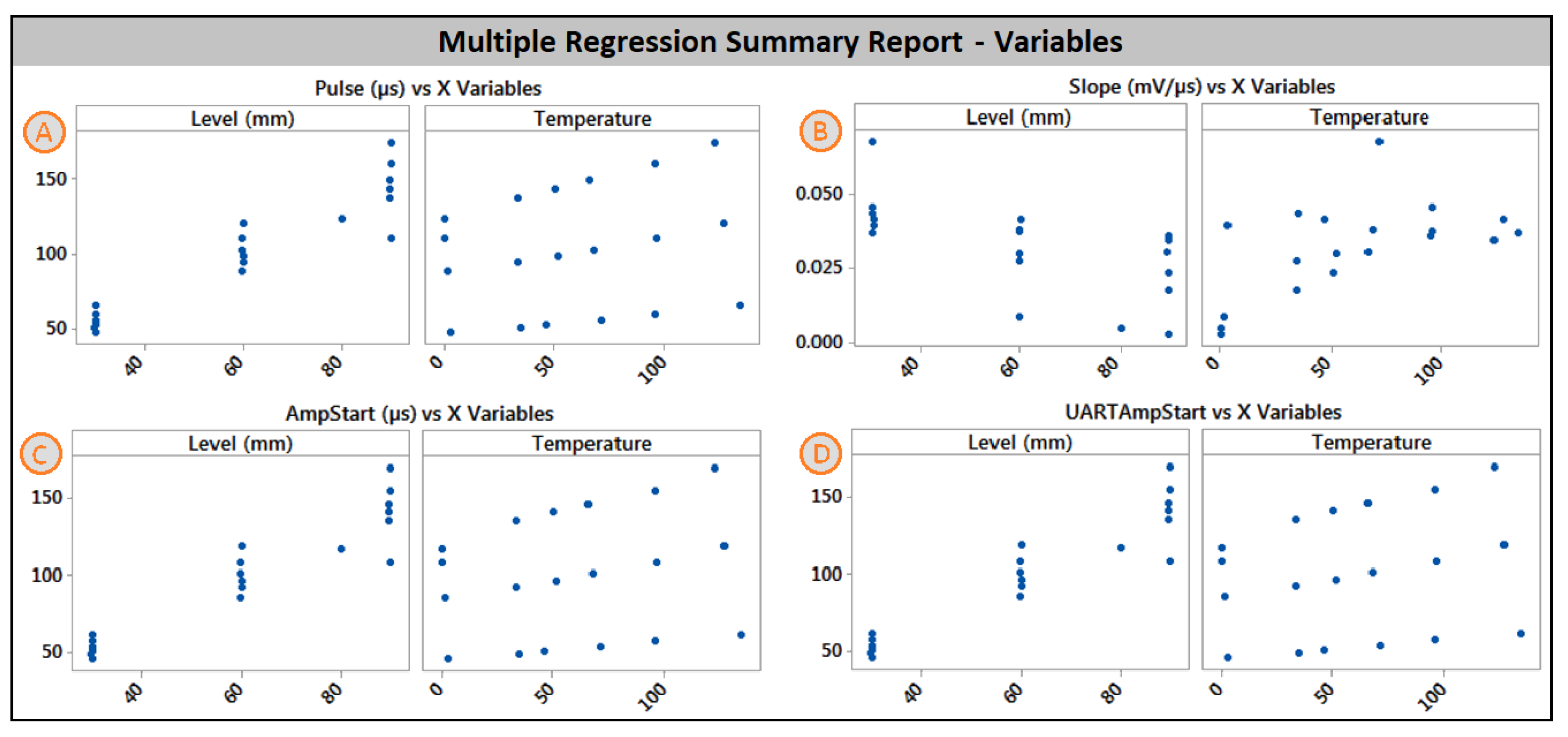 Multiple Regression Summary Report - Variables

Pulse (μs) vs X Variables

A

Level (mm)

Temperature

150
100
50

40
60
80

0
50
100

Slope (mV/μs) vs X Variables

B

Level (mm)

Temperature

0.050
0.025
0.000

40
60
80

0
50
100

AmpStart (μs) vs X Variables

C

Level (mm)

Temperature

150
100
50

40
60
80

0
50
100

UARTAmpStart vs X Variables

D

Level (mm)

Temperature

150
100
50

40
60
80

0
50
100